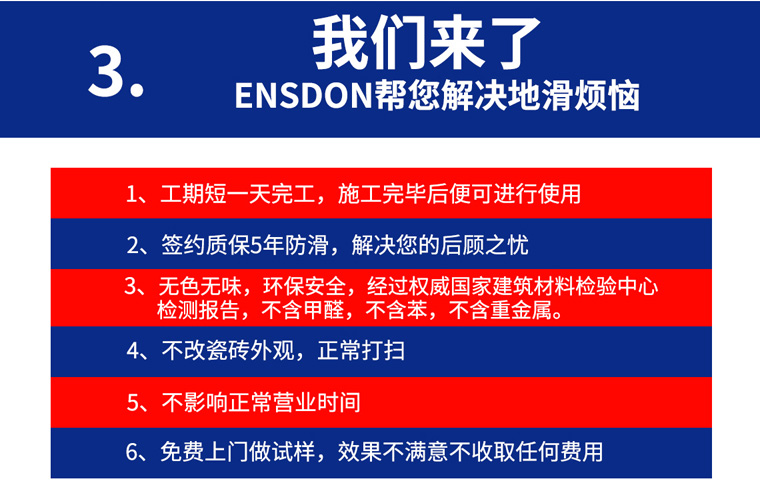 3. 我们来了
ENSDON帮您解决地滑烦恼

1、工期短一天完工，施工完毕后便可进行使用

2、签约质保5年防滑，解决您的后顾之忧

3、无色无味，环保安全，经过权威国家建筑材料检验中心检测报告，不含甲醛，不含苯，不含重金属。

4、不改瓷砖外观，正常打扫

5、不影响正常营业时间

6、免费上门做试样，效果不满意不收取任何费用